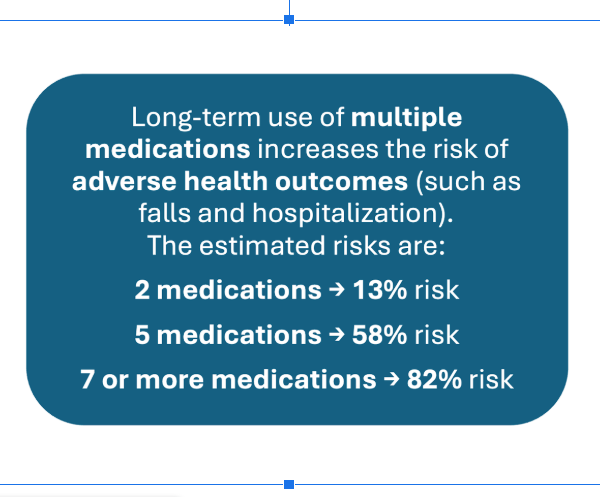 Long-term use of multiple medications increases the risk of adverse health outcomes (such as falls and hospitalization).
The estimated risks are:

2 medications → 13% risk

5 medications → 58% risk

7 or more medications → 82% risk